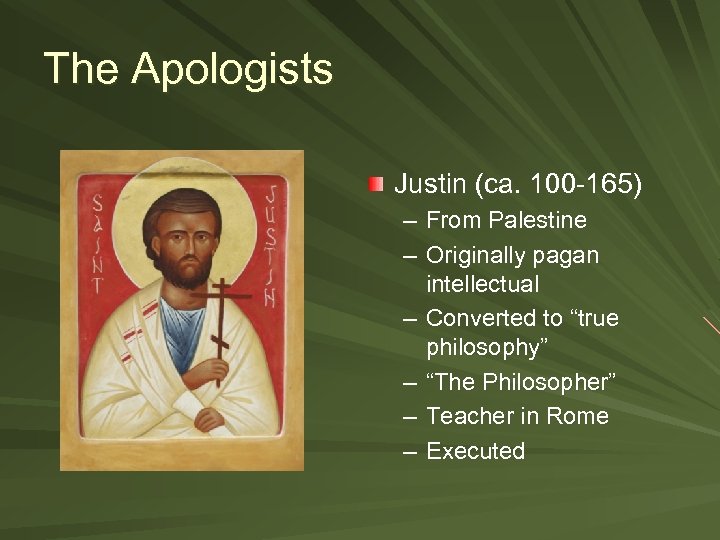 The Apologists

SAINT JUSTIN

Justin (ca. 100-165)
– From Palestine
– Originally pagan intellectual
– Converted to “true philosophy”
– “The Philosopher”
– Teacher in Rome
– Executed